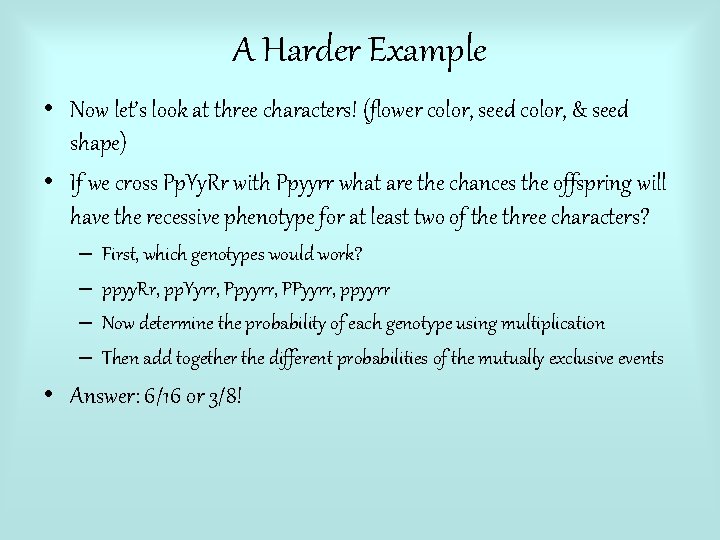 A Harder Example

• Now let's look at three characters! (flower color, seed color, & seed shape)

• If we cross PpYyRr with Ppyyrr what are the chances the offspring will have the recessive phenotype for at least two of the three characters?

– First, which genotypes would work?

– ppyyRr, ppYyrr, Ppyyrr, PPyyrr, ppyyrr

– Now determine the probability of each genotype using multiplication

– Then add together the different probabilities of the mutually exclusive events

• Answer: 6/16 or 3/8!